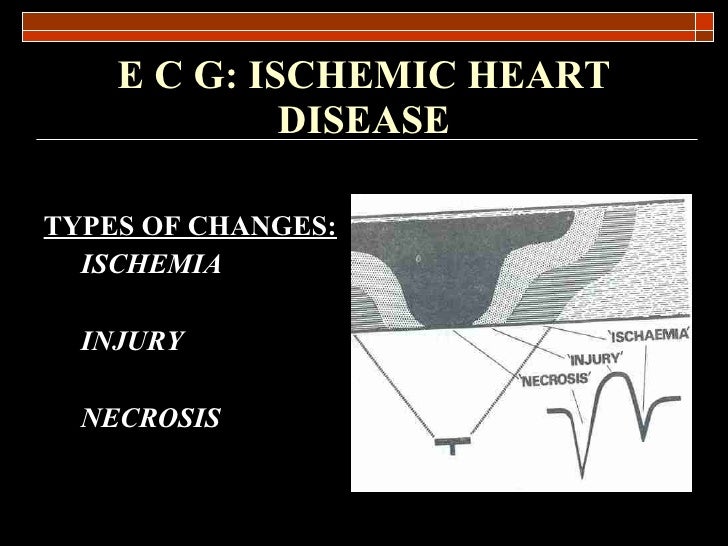 E C G: ISCHEMIC HEART DISEASE

TYPES OF CHANGES:
ISCHEMIA

INJURY

NECROSIS

'ISCHAEMIA'
'INJURY'
'NECROSIS'